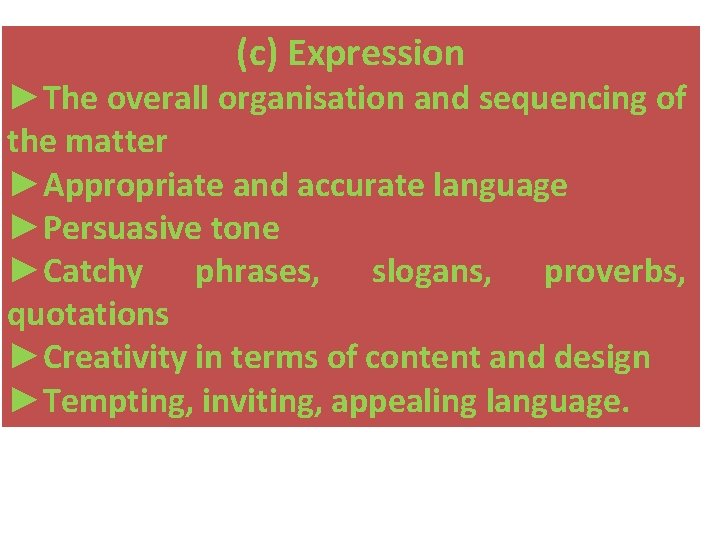 (c) Expression

►The overall organisation and sequencing of the matter

►Appropriate and accurate language

►Persuasive tone

►Catchy phrases, slogans, proverbs, quotations

►Creativity in terms of content and design

►Tempting, inviting, appealing language.